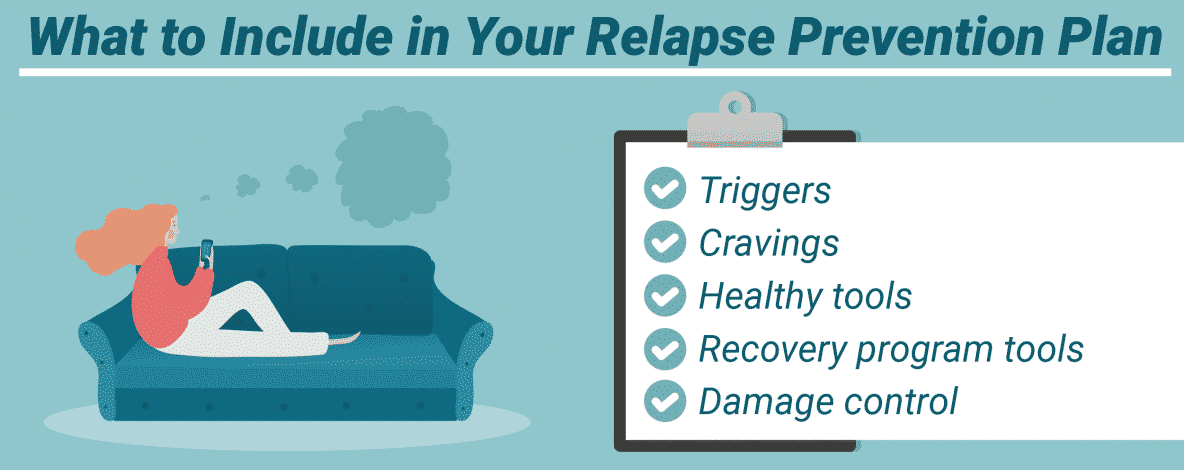 What to Include in Your Relapse Prevention Plan

Triggers
Cravings
Healthy tools
Recovery program tools
Damage control